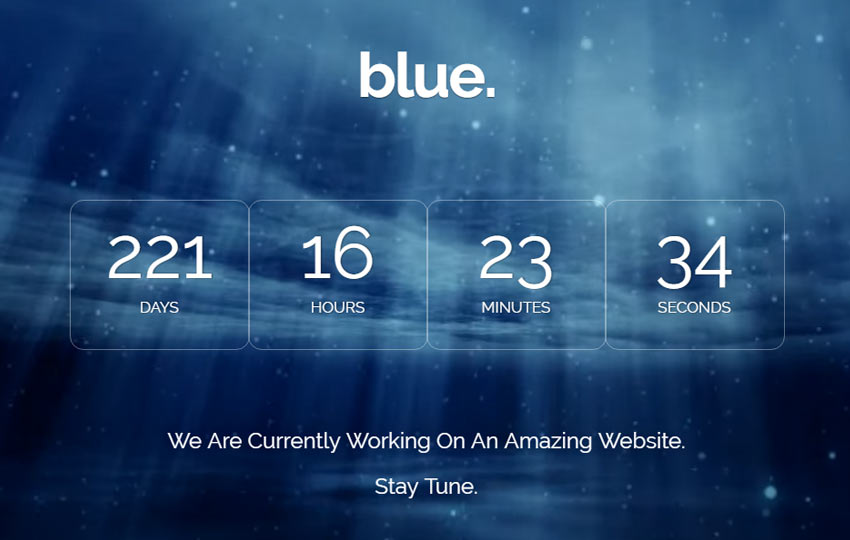 blue.

221
DAYS

16
HOURS

23
MINUTES

34
SECONDS

We Are Currently Working On An Amazing Website.

Stay Tune.